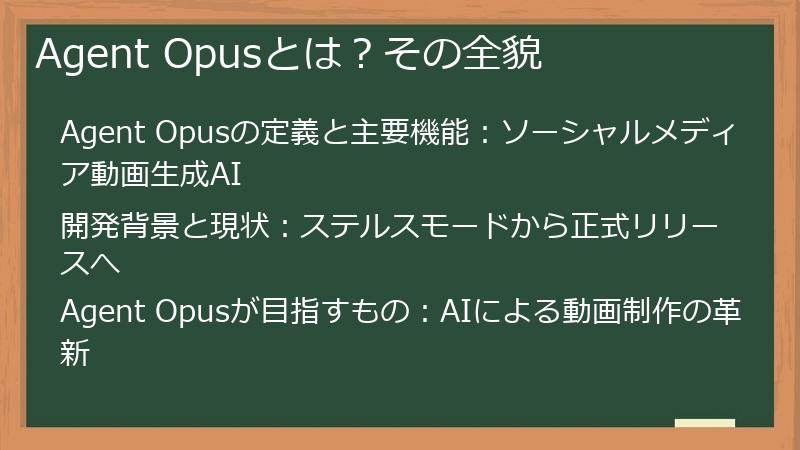 Agent Opusとは？その全貌

Agent Opusの定義と主要機能：ソーシャルメディア動画生成AI

開発背景と現状：ステルスモードから正式リリースへ

Agent Opusが目指すもの：AIによる動画制作の革新